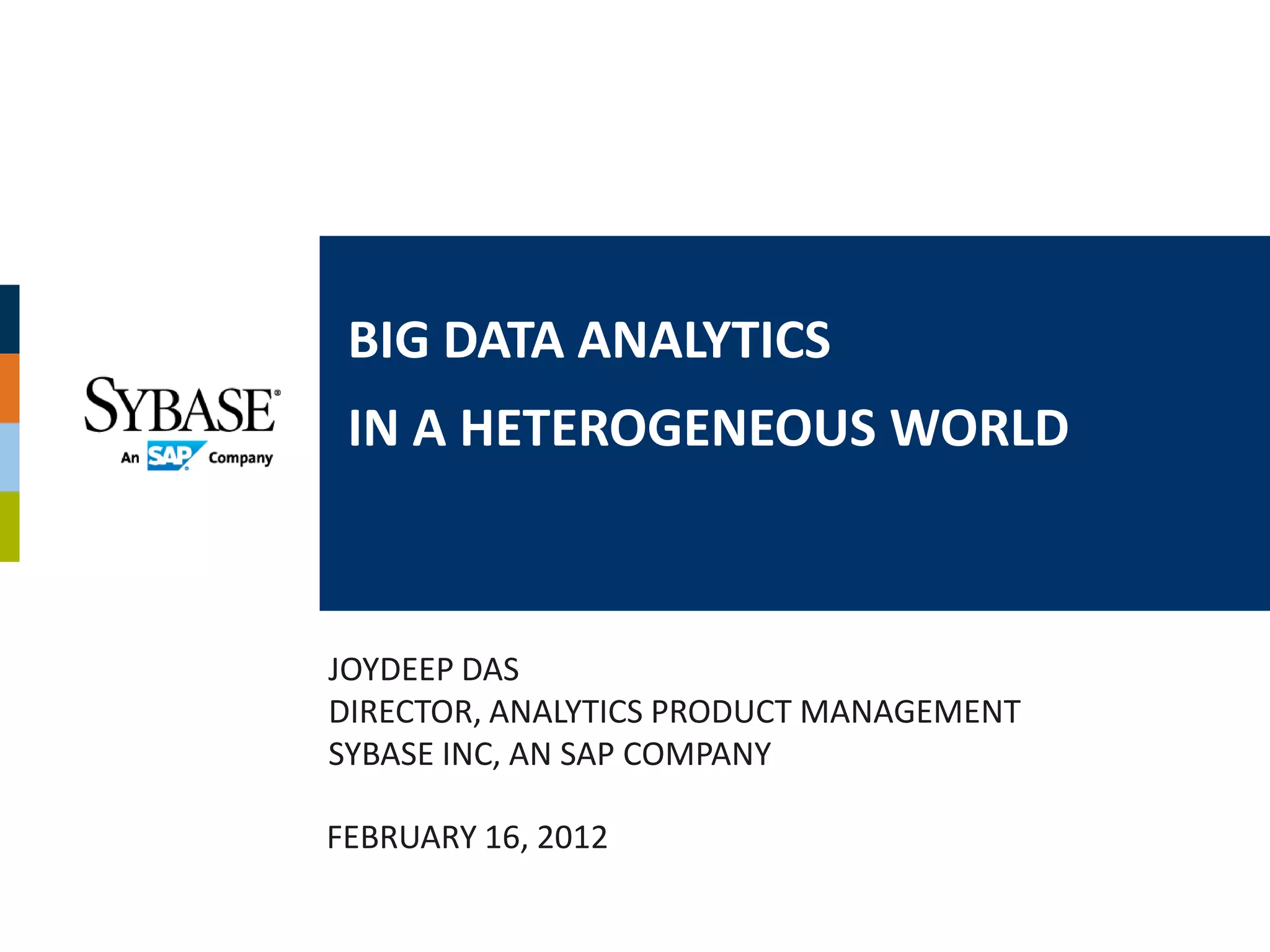 SYBASE®
An SAP Company

BIG DATA ANALYTICS
IN A HETEROGENEOUS WORLD

JOYDEEP DAS
DIRECTOR, ANALYTICS PRODUCT MANAGEMENT
SYBASE INC, AN SAP COMPANY

FEBRUARY 16, 2012